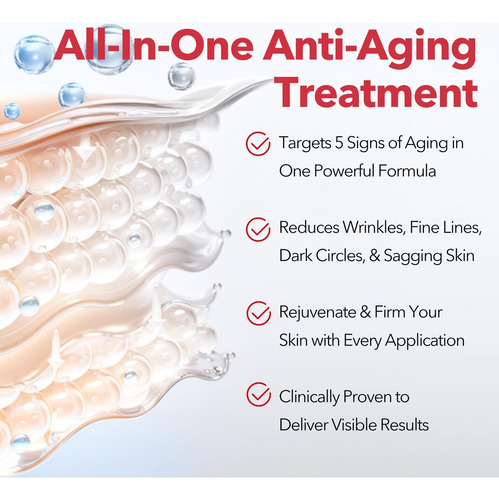 All-In-One Anti-Aging Treatment

Targets 5 Signs of Aging in One Powerful Formula

Reduces Wrinkles, Fine Lines, Dark Circles, & Sagging Skin

Rejuvenate & Firm Your Skin with Every Application

Clinically Proven to Deliver Visible Results